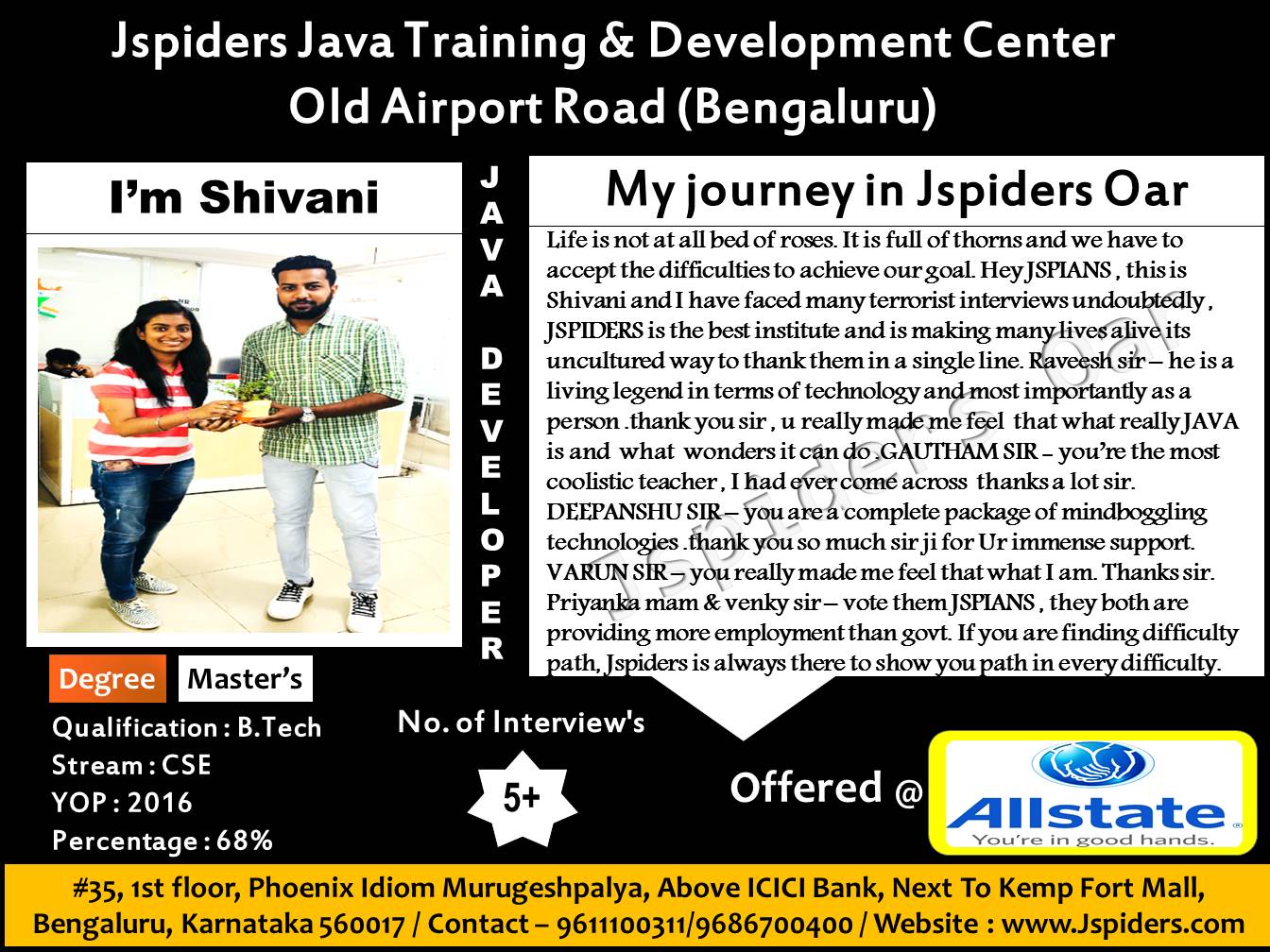 Jspiders Java Training & Development Center
Old Airport Road (Bengaluru)

I'm Shivani

JAVA DEVELOPER

My journey in Jspiders Oar

Life is not at all bed of roses. It is full of thorns and we have to accept the difficulties to achieve our goal. Hey JSPIANS , this is Shivani and I have faced many terrorist interviews undoubtedly , JSPIDERS is the best institute and is making many lives alive its uncultured way to thank them in a single line. Raveesh sir – he is a living legend in terms of technology and most importantly as a person .thank you sir , u really made me feel that what really JAVA is and what wonders it can do .GAUTHAM SIR – you're the most coolistic teacher , I had ever come across thanks a lot sir. DEEPANSHU SIR – you are a complete package of mindboggling technologies .thank you so much sir ji for Ur immense support. VARUN SIR – you really made me feel that what I am. Thanks sir. Priyanka mam & venky sir – vote them JSPIANS , they both are providing more employment than govt. If you are finding difficulty path, Jspiders is always there to show you path in every difficulty.

Jspiders Oar

Degree Master's
Qualification : B.Tech
Stream : CSE
YOP : 2016
Percentage : 68%

No. of Interview's
5+

Offered @
Allstate
You're in good hands.

#35, 1st floor, Phoenix Idiom Murugeshpalya, Above ICICI Bank, Next To Kemp Fort Mall, Bengaluru, Karnataka 560017 / Contact – 9611100311/9686700400 / Website : www.Jspiders.com